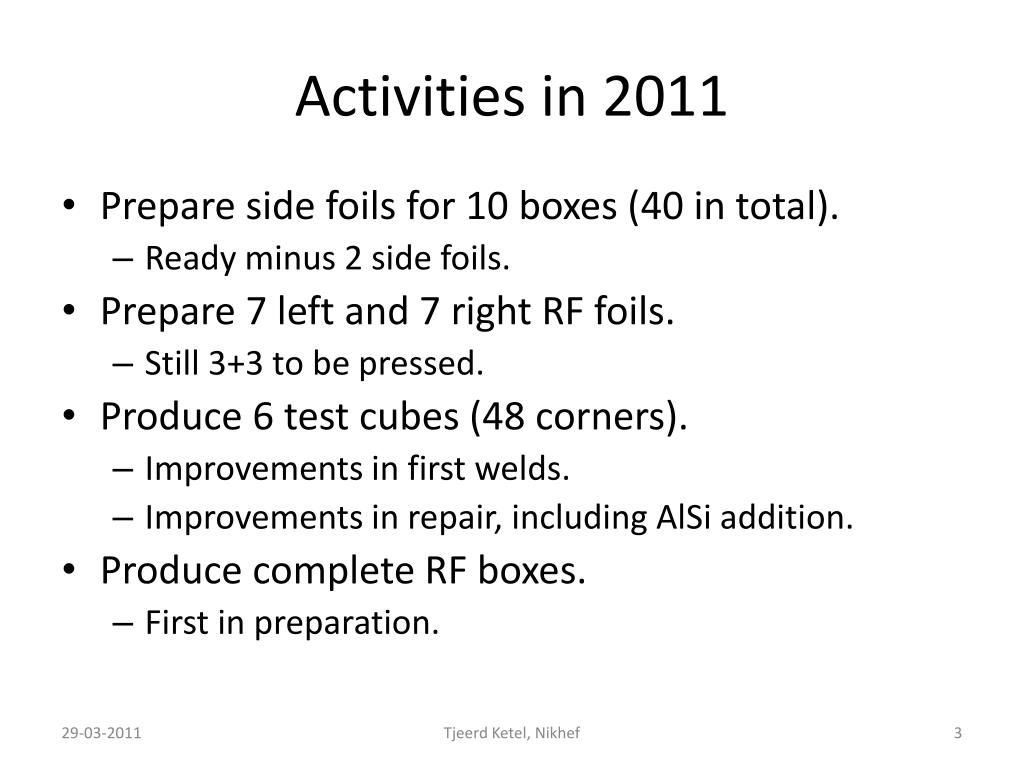 Activities in 2011

• Prepare side foils for 10 boxes (40 in total).
– Ready minus 2 side foils.
• Prepare 7 left and 7 right RF foils.
– Still 3+3 to be pressed.
• Produce 6 test cubes (48 corners).
– Improvements in first welds.
– Improvements in repair, including AlSi addition.
• Produce complete RF boxes.
– First in preparation.

29-03-2011

Tjeerd Ketel, Nikhef

3